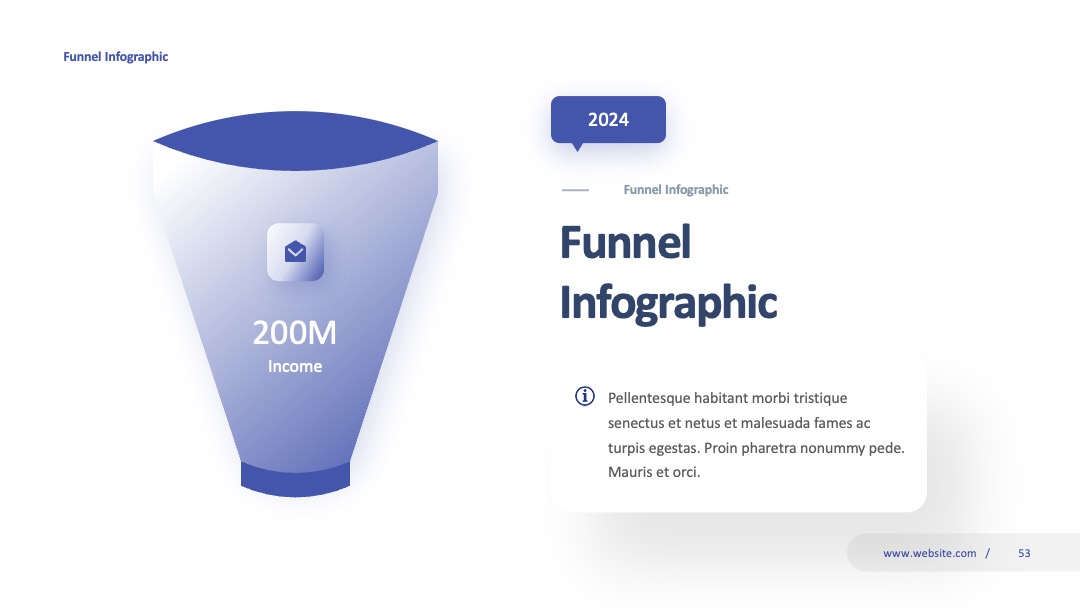 Funnel Infographic

200M
Income

2024

Funnel Infographic

Funnel Infographic

Pellentesque habitant morbi tristique senectus et netus et malesuada fames ac turpis egestas. Proin pharetra nonummy pede. Mauris et orci.

www.website.com / 53